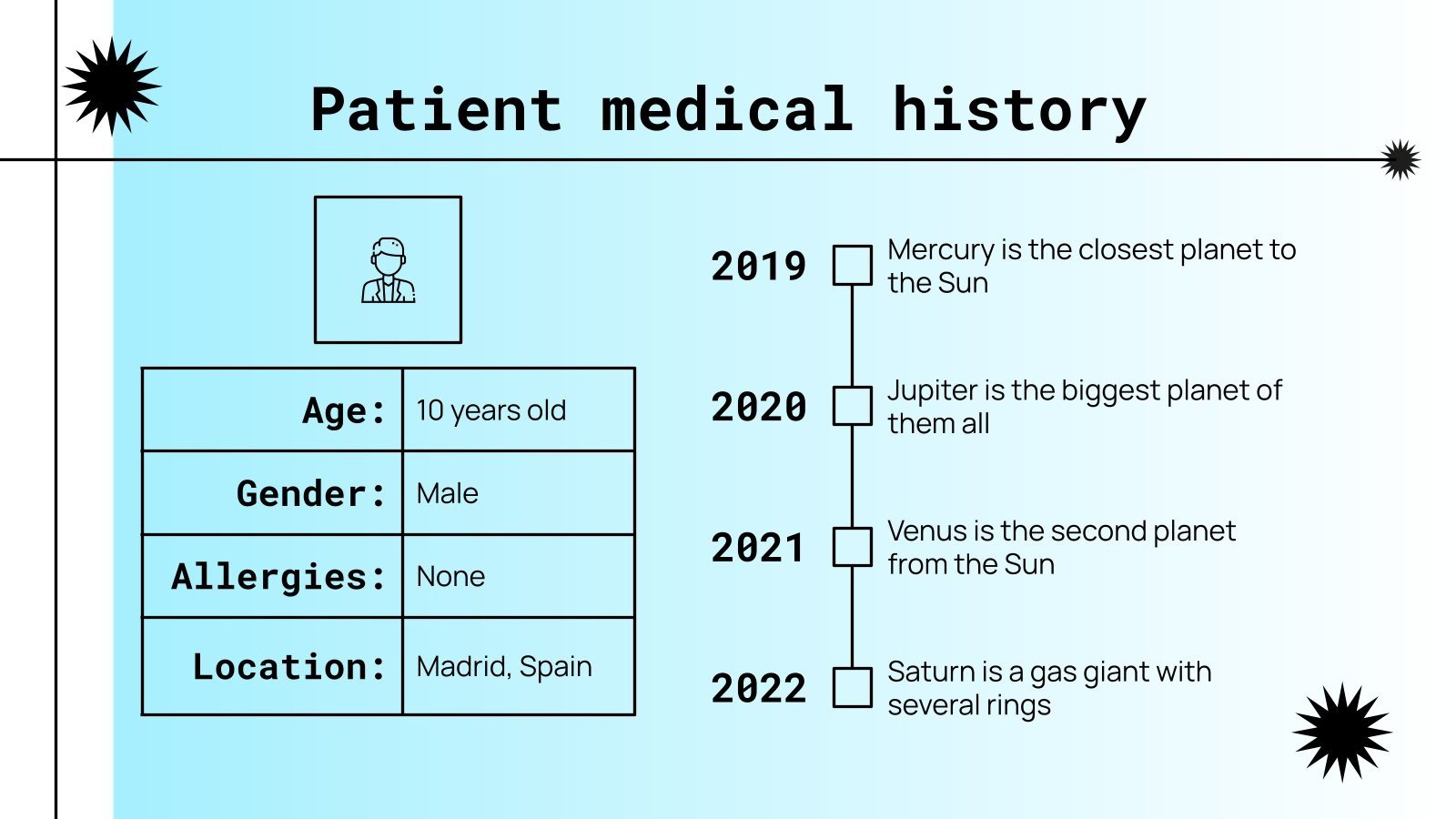 Patient medical history

| Age: | 10 years old |
|---|---|
| Gender: | Male |
| Allergies: | None |
| Location: | Madrid, Spain |

2019 Mercury is the closest planet to the Sun

2020 Jupiter is the biggest planet of them all

2021 Venus is the second planet from the Sun

2022 Saturn is a gas giant with several rings